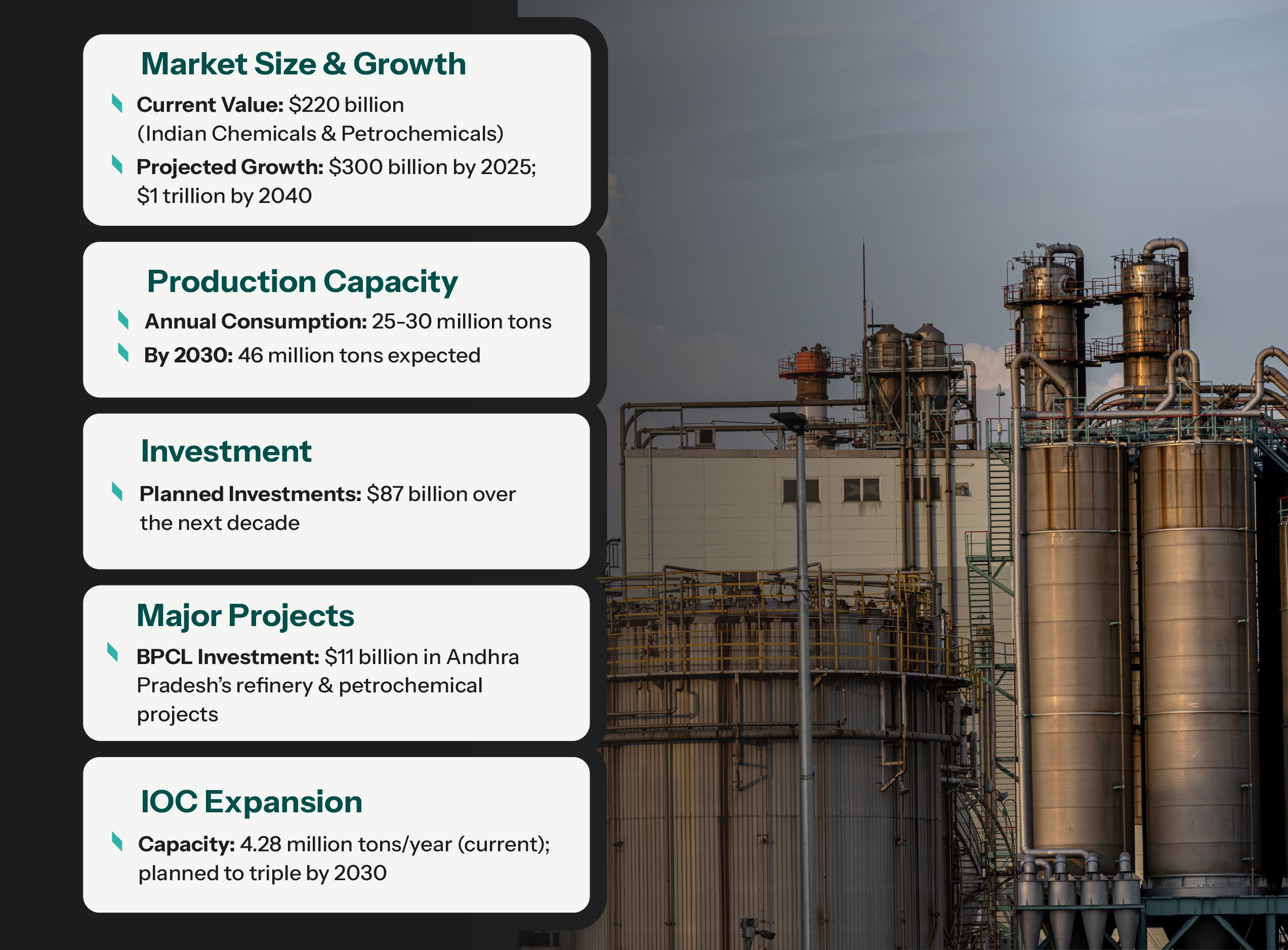 Market Size & Growth

Current Value: \$220 billion (Indian Chemicals & Petrochemicals)

Projected Growth: \$300 billion by 2025; \$1 trillion by 2040

Production Capacity

Annual Consumption: 25-30 million tons

By 2030: 46 million tons expected

Investment

Planned Investments: \$87 billion over the next decade

Major Projects

BPCL Investment: \$11 billion in Andhra Pradesh's refinery & petrochemical projects

IOC Expansion

Capacity: 4.28 million tons/year (current); planned to triple by 2030